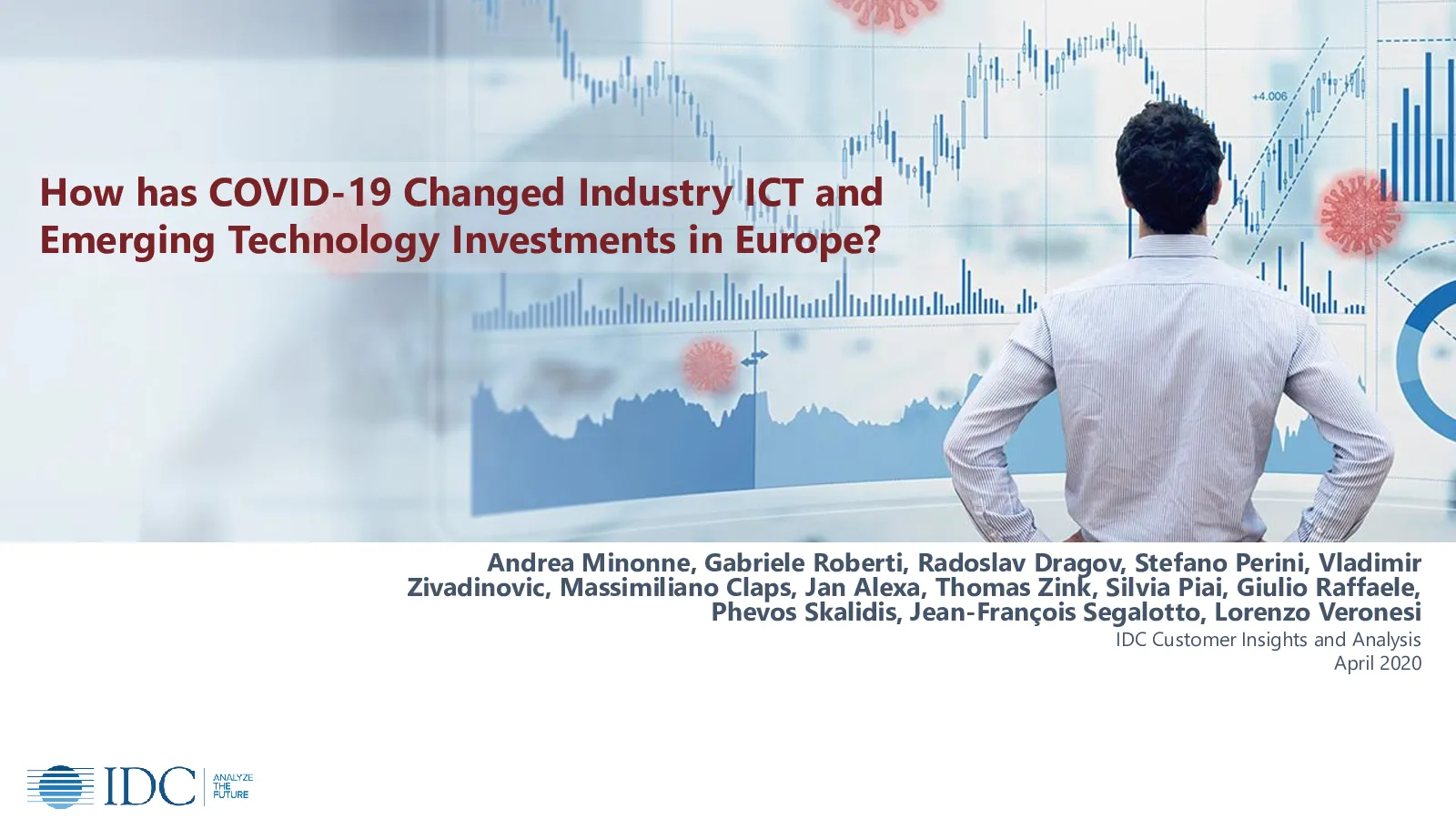 +4.006

How has COVID-19 Changed Industry ICT and Emerging Technology Investments in Europe?

Andrea Minonne, Gabriele Roberti, Radoslav Dragov, Stefano Perini, Vladimir Zivadinovic, Massimiliano Claps, Jan Alexa, Thomas Zink, Silvia Piai, Giulio Raffaele, Phevos Skalidis, Jean-François Segalotto, Lorenzo Veronesi
IDC Customer Insights and Analysis
April 2020

IDC ANALYZE THE FUTURE